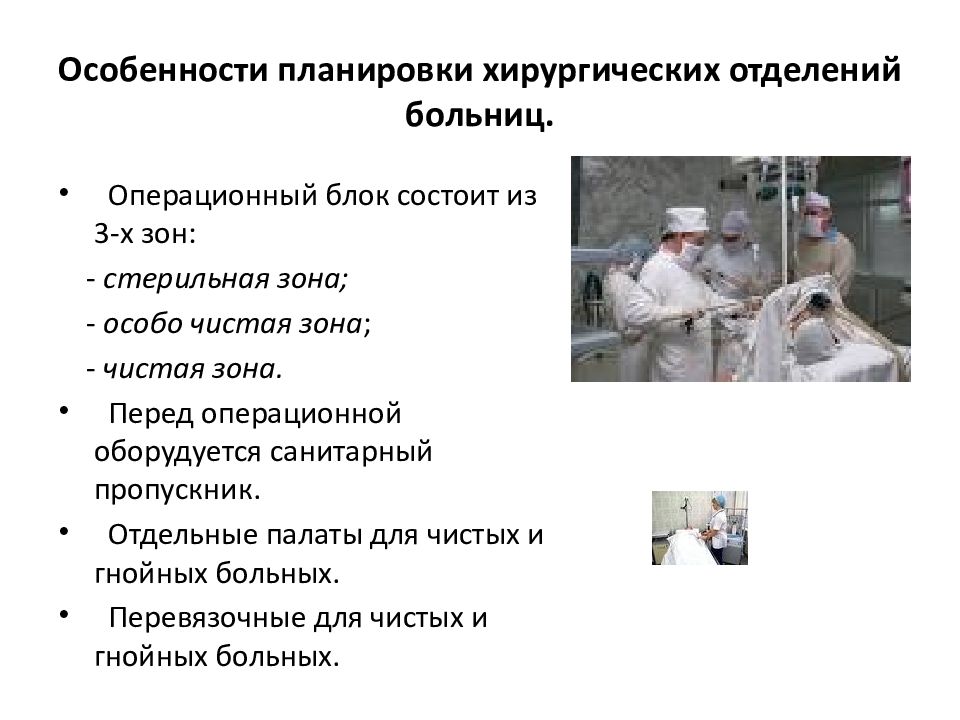 Особенности планировки хирургических отделений больниц.

• Операционный блок состоит из 3-х зон:

- стерильная зона;

- особо чистая зона;

- чистая зона.

• Перед операционной оборудуется санитарный пропускник.

• Отдельные палаты для чистых и гнойных больных.

• Перевязочные для чистых и гнойных больных.